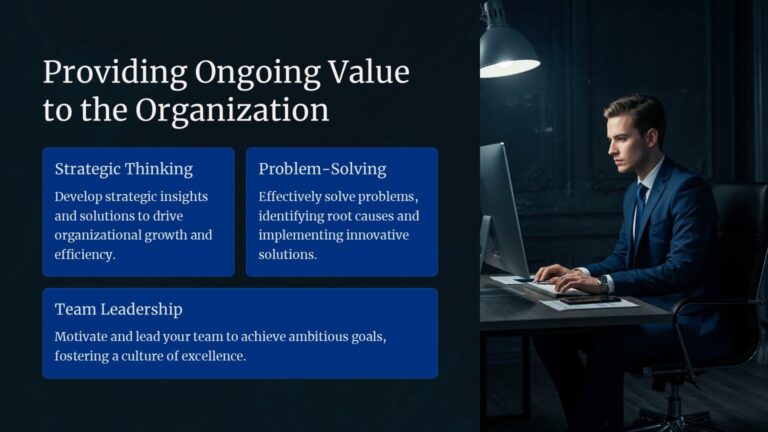 Providing Ongoing Value to the Organization

Strategic Thinking

Develop strategic insights and solutions to drive organizational growth and efficiency.

Problem-Solving

Effectively solve problems, identifying root causes and implementing innovative solutions.

Team Leadership

Motivate and lead your team to achieve ambitious goals, fostering a culture of excellence.